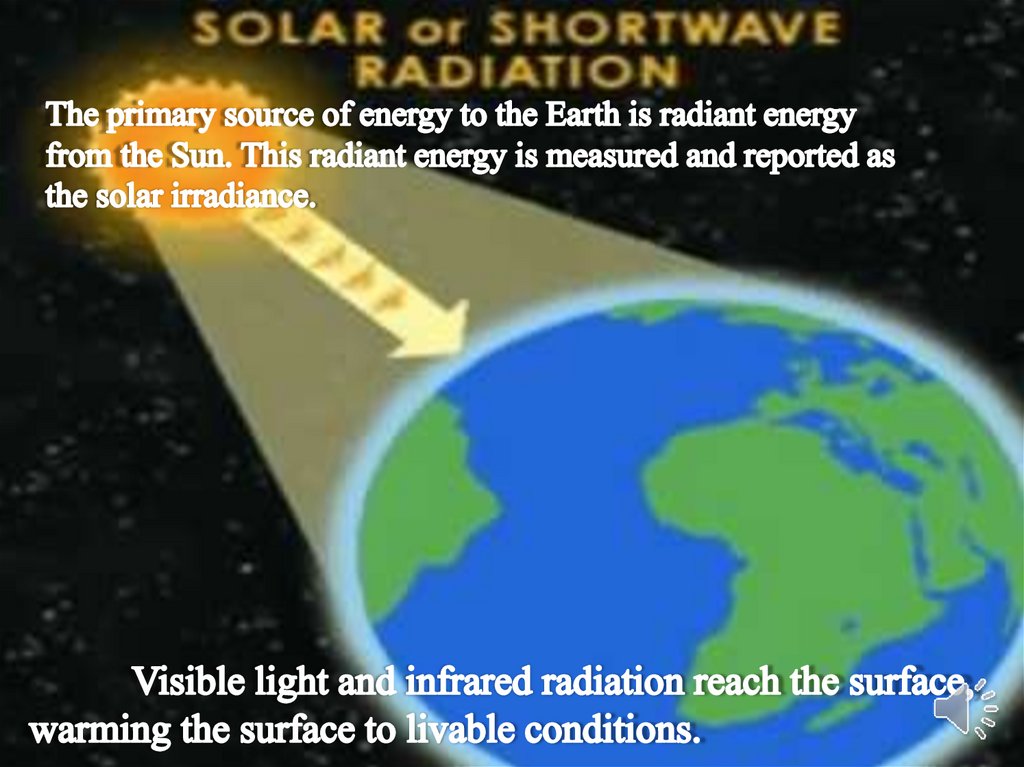 SOLAR or SHORTWAVE RADIATION

The primary source of energy to the Earth is radiant energy from the Sun. This radiant energy is measured and reported as the solar irradiance.

Visible light and infrared radiation reach the surface, warming the surface to livable conditions.